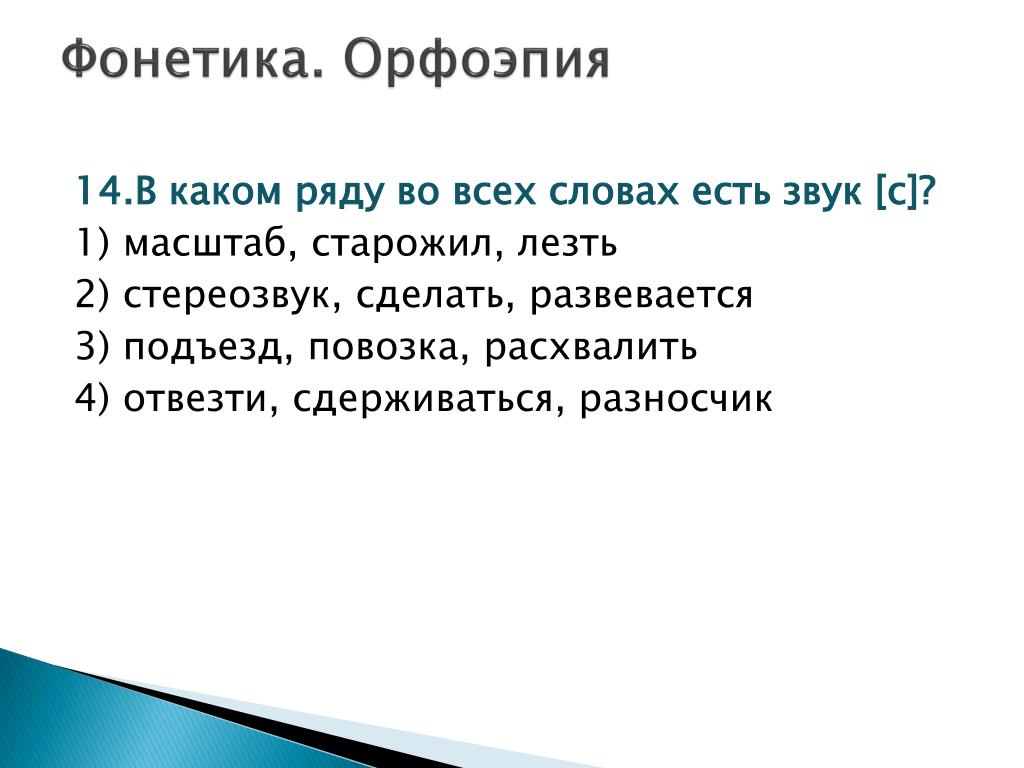 Фонетика. Орфоэпия

14.В каком ряду во всех словах есть звук [с]?
1) масштаб, старожил, лезть
2) стереозвук, сделать, развевается
3) подъезд, повозка, расхвалить
4) отвезти, сдерживаться, разносчик